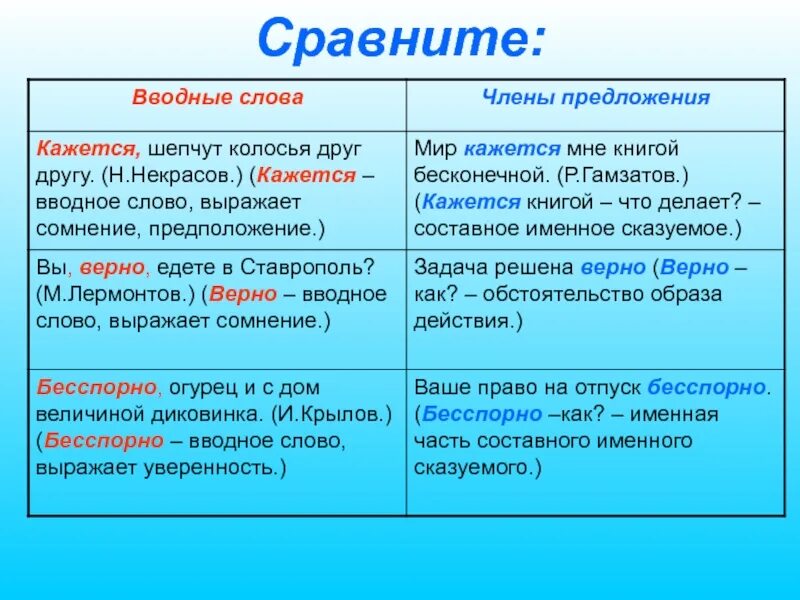 Сравните:

| Вводные слова | Члены предложения |
|---|---|
| Кажется, шепчут колосья друг другу. (Н.Некрасов.) (Кажется – вводное слово, выражает сомнение, предположение.) | Мир кажется мне книгой бесконечной. (Р.Гамзатов.) (Кажется книгой – что делает? – составное именное сказуемое.) |
| Вы, верно, едете в Ставрополь? (М.Лермонтов.) (Верно – вводное слово, выражает сомнение.) | Задача решена верно (Верно – как? – обстоятельство образа действия.) |
| Бесспорно, огурец и с дом величиной диковинка. (И.Крылов.) (Бесспорно – вводное слово, выражает уверенность.) | Ваше право на отпуск бесспорно. (Бесспорно –как? – именная часть составного именного сказуемого.) |